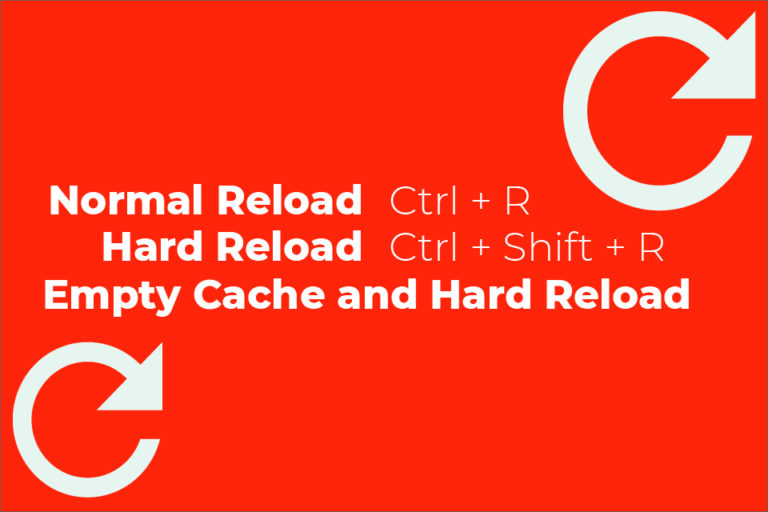 Normal Reload Ctrl + R
Hard Reload Ctrl + Shift + R
Empty Cache and Hard Reload